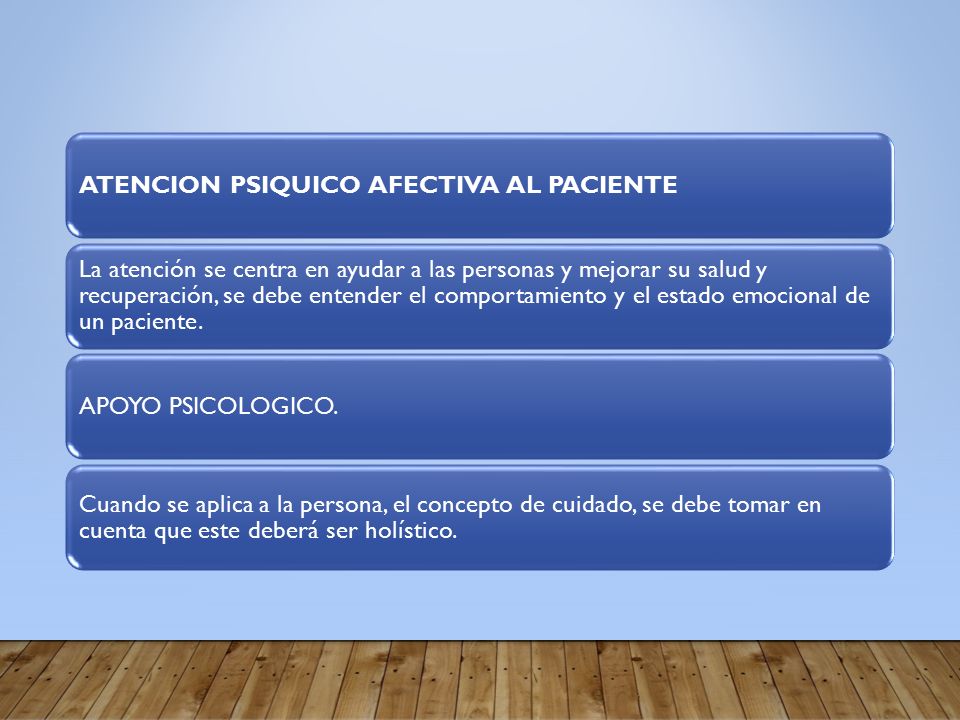 ATENCION PSIQUICO AFECTIVA AL PACIENTE

La atención se centra en ayudar a las personas y mejorar su salud y recuperación, se debe entender el comportamiento y el estado emocional de un paciente.

APOYO PSICOLOGICO.

Cuando se aplica a la persona, el concepto de cuidado, se debe tomar en cuenta que este deberá ser holístico.